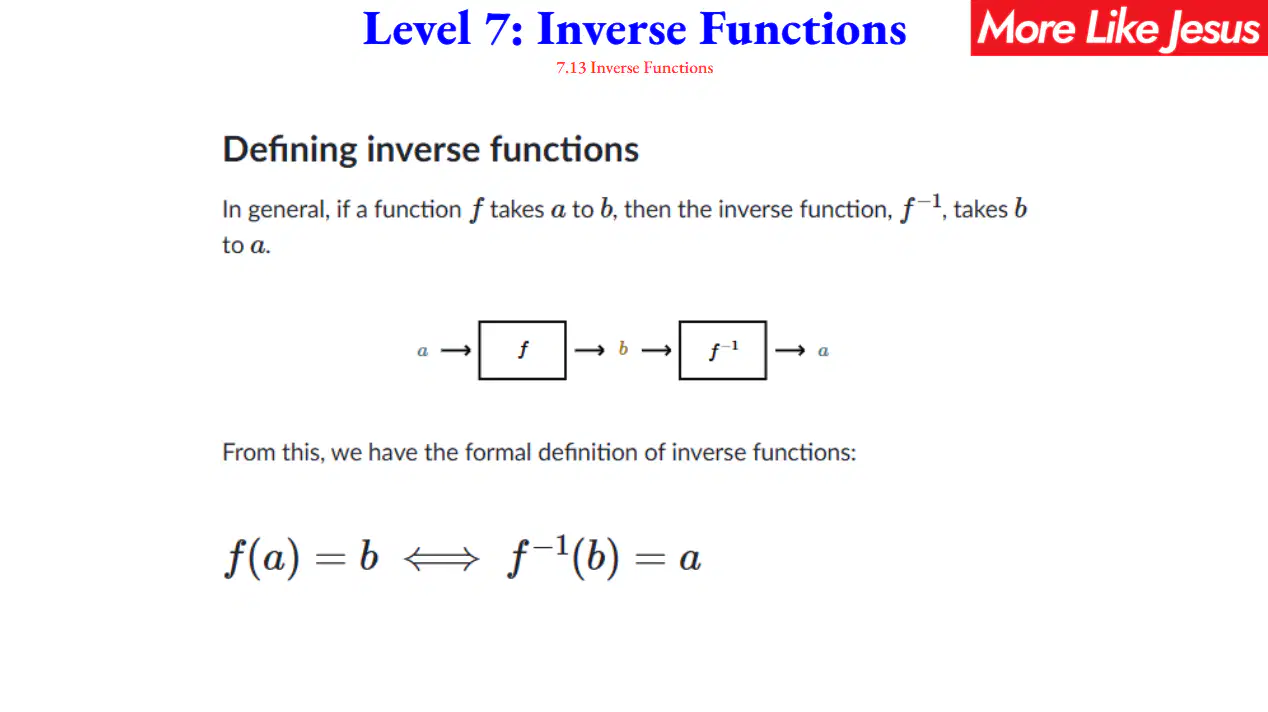 Level 7: Inverse Functions

More Like Jesus

7.13 Inverse Functions

Defining inverse functions

In general, if a function $f$ takes $a$ to $b$, then the inverse function, $f^{-1}$, takes $b$ to $a$.

$a \longrightarrow$ $f$ $\longrightarrow b \longrightarrow$ $f^{-1}$ $\longrightarrow a$

From this, we have the formal definition of inverse functions:

$f(a) = b \iff f^{-1}(b) = a$